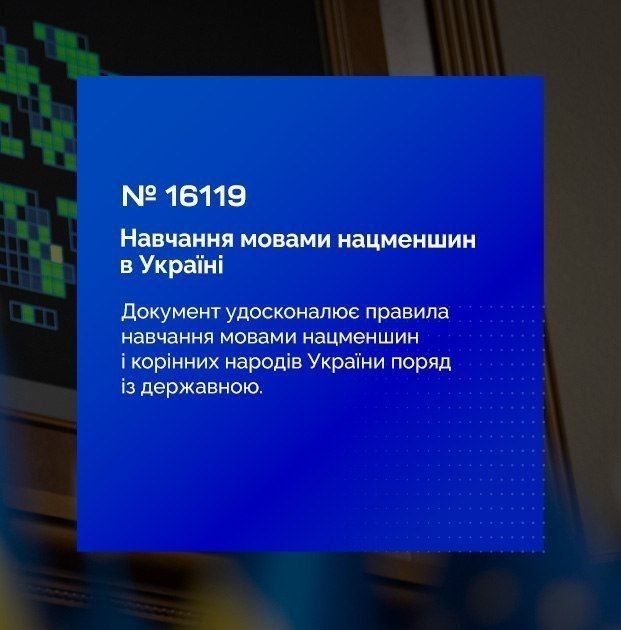 № 16119

Навчання мовами нацменшин в Україні

Документ удосконалює правила навчання мовами нацменшин і корінних народів України поряд із державною.